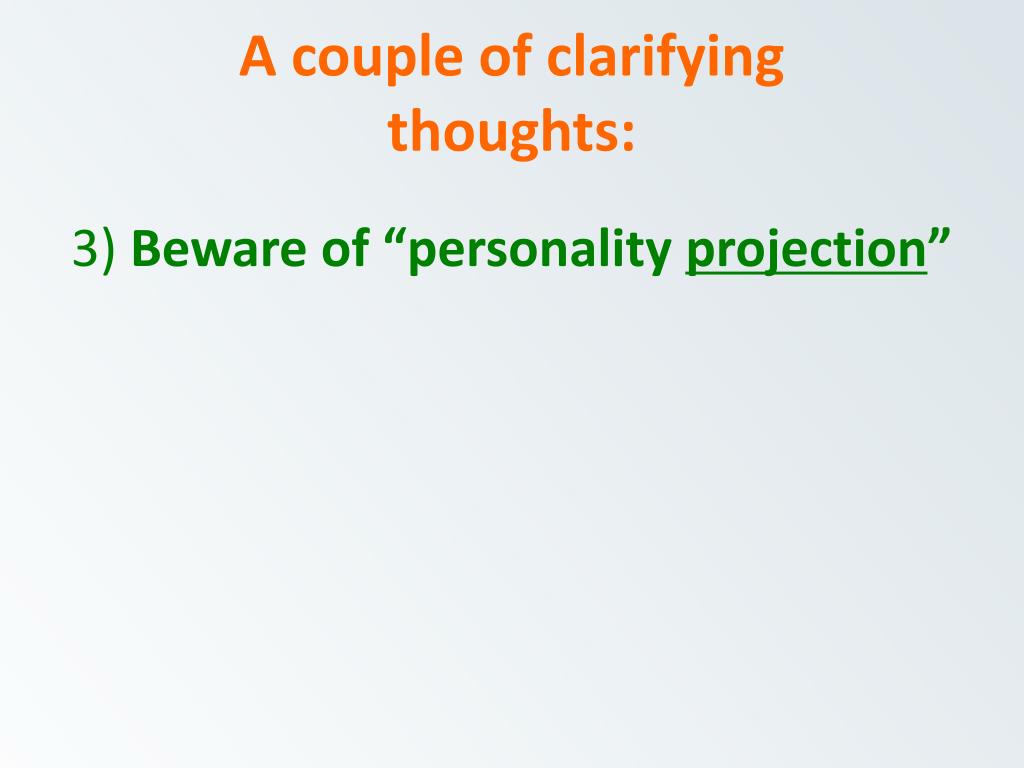 A couple of clarifying thoughts:

3) Beware of “personality projection”